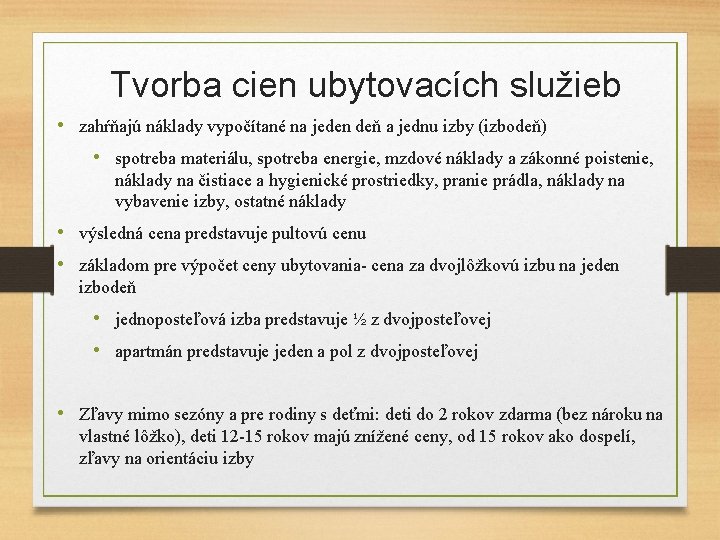 Tvorba cien ubytovacích služieb

• zahŕňajú náklady vypočítané na jeden deň a jednu izby (izbodeň)

• spotreba materiálu, spotreba energie, mzdové náklady a zákonné poistenie, náklady na čistiace a hygienické prostriedky, pranie prádla, náklady na vybavenie izby, ostatné náklady

• výsledná cena predstavuje pultovú cenu

• základom pre výpočet ceny ubytovania- cena za dvojlôžkovú izbu na jeden izbodeň

• jednoposteľová izba predstavuje ½ z dvojposteľovej

• apartmán predstavuje jeden a pol z dvojposteľovej

• Zľavy mimo sezóny a pre rodiny s deťmi: deti do 2 rokov zdarma (bez nároku na vlastné lôžko), deti 12-15 rokov majú znížené ceny, od 15 rokov ako dospelí, zľavy na orientáciu izby